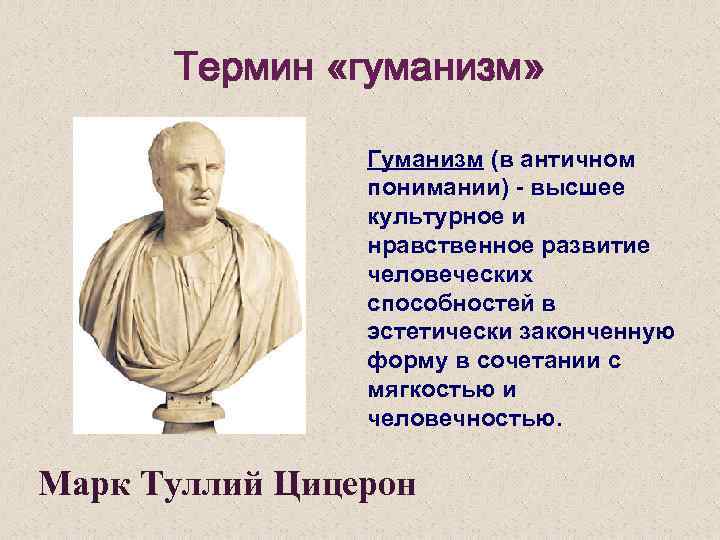 Термин «гуманизм»

Гуманизм (в античном понимании) - высшее культурное и нравственное развитие человеческих способностей в эстетически законченную форму в сочетании с мягкостью и человечностью.

Марк Туллий Цицерон